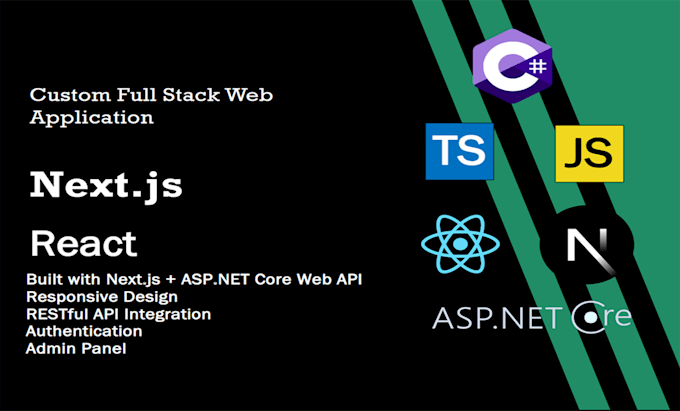 Custom Full Stack Web Application

Next.js

React

Built with Next.js + ASP.NET Core Web API
Responsive Design
RESTful API Integration
Authentication
Admin Panel

C#

TS

JS

N

ASP.NET Core